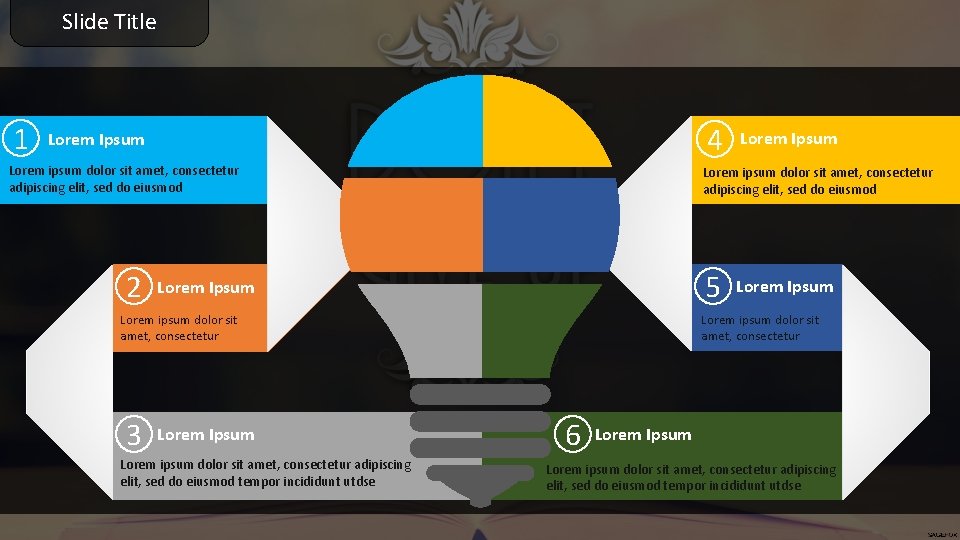 Slide Title

1 Lorem Ipsum

Lorem ipsum dolor sit amet, consectetur adipiscing elit, sed do eiusmod

2 Lorem Ipsum

Lorem ipsum dolor sit amet, consectetur

3 Lorem Ipsum

Lorem ipsum dolor sit amet, consectetur adipiscing elit, sed do eiusmod tempor incididunt utdse

4 Lorem Ipsum

Lorem ipsum dolor sit amet, consectetur adipiscing elit, sed do eiusmod

5 Lorem Ipsum

Lorem ipsum dolor sit amet, consectetur

6 Lorem Ipsum

Lorem ipsum dolor sit amet, consectetur adipiscing elit, sed do eiusmod tempor incididunt utdse